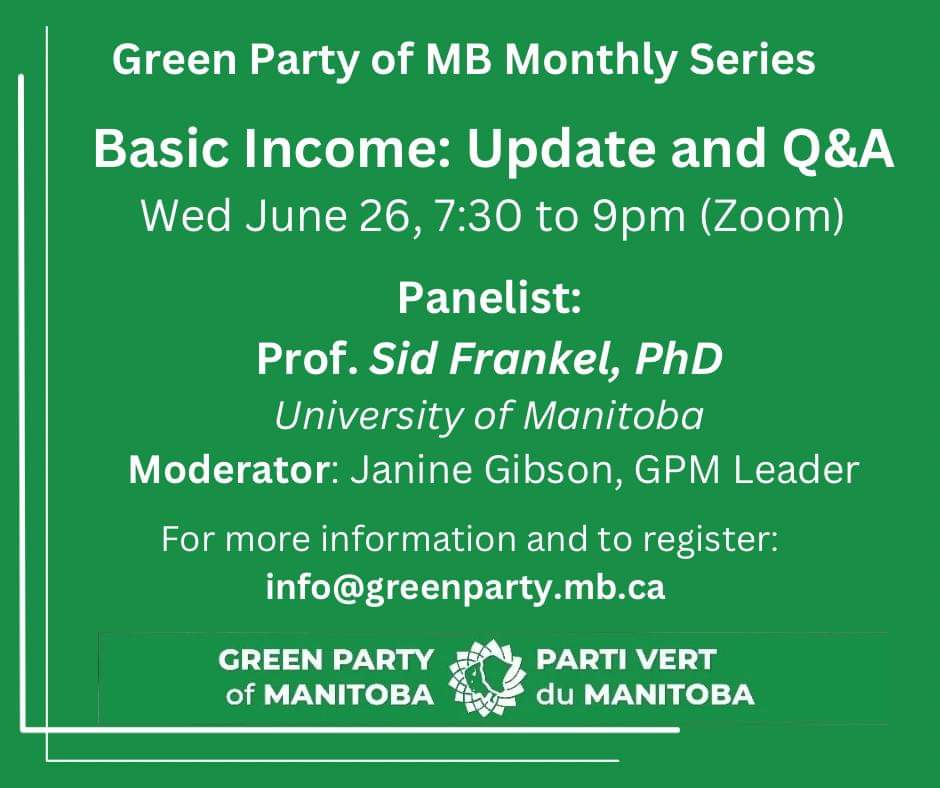 Green Party of MB Monthly Series

Basic Income: Update and Q&A

Wed June 26, 7:30 to 9pm (Zoom)

Panelist:

Prof. Sid Frankel, PhD

University of Manitoba

Moderator: Janine Gibson, GPM Leader

For more information and to register:

info@greenparty.mb.ca

GREEN PARTY of MANITOBA

PARTI VERT du MANITOBA